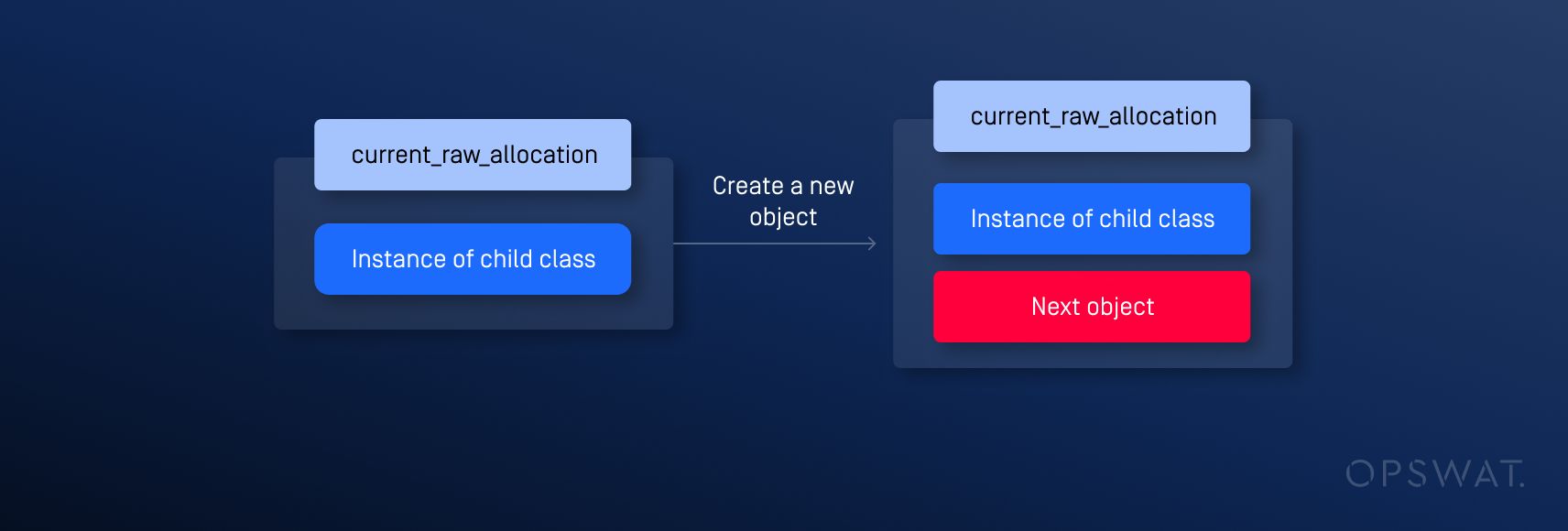 current_raw_allocation

Instance of child class

Create a new object

current_raw_allocation

Instance of child class

Next object

OPSWAT.